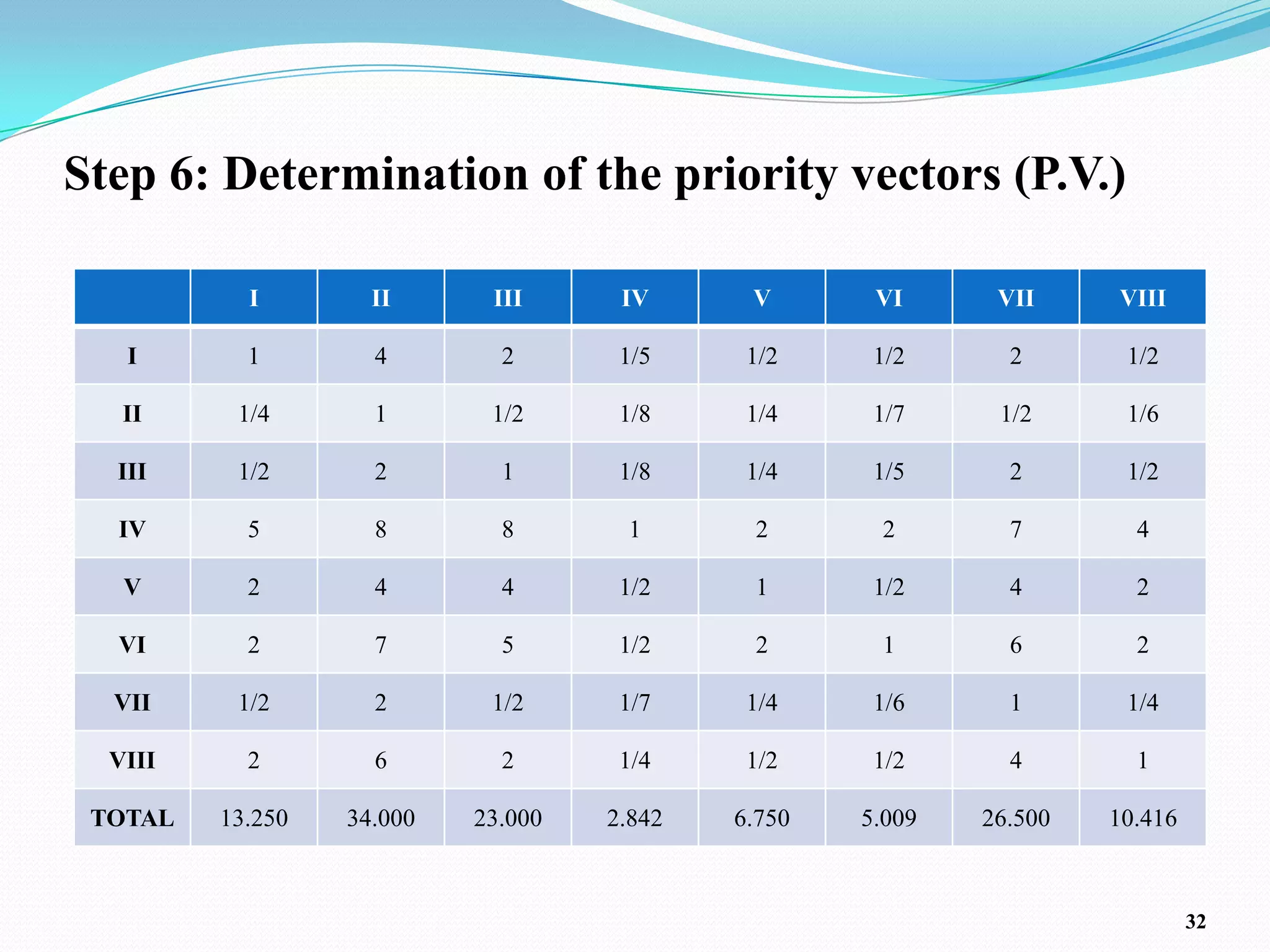 Step 6: Determination of the priority vectors (P.V.)

| | I | II | III | IV | V | VI | VII | VIII |
|---|---|---|---|---|---|---|---|---|
| I | 1 | 4 | 2 | 1/5 | 1/2 | 1/2 | 2 | 1/2 |
| II | 1/4 | 1 | 1/2 | 1/8 | 1/4 | 1/7 | 1/2 | 1/6 |
| III | 1/2 | 2 | 1 | 1/8 | 1/4 | 1/5 | 2 | 1/2 |
| IV | 5 | 8 | 8 | 1 | 2 | 2 | 7 | 4 |
| V | 2 | 4 | 4 | 1/2 | 1 | 1/2 | 4 | 2 |
| VI | 2 | 7 | 5 | 1/2 | 2 | 1 | 6 | 2 |
| VII | 1/2 | 2 | 1/2 | 1/7 | 1/4 | 1/6 | 1 | 1/4 |
| VIII | 2 | 6 | 2 | 1/4 | 1/2 | 1/2 | 4 | 1 |
| TOTAL | 13.250 | 34.000 | 23.000 | 2.842 | 6.750 | 5.009 | 26.500 | 10.416 |

32